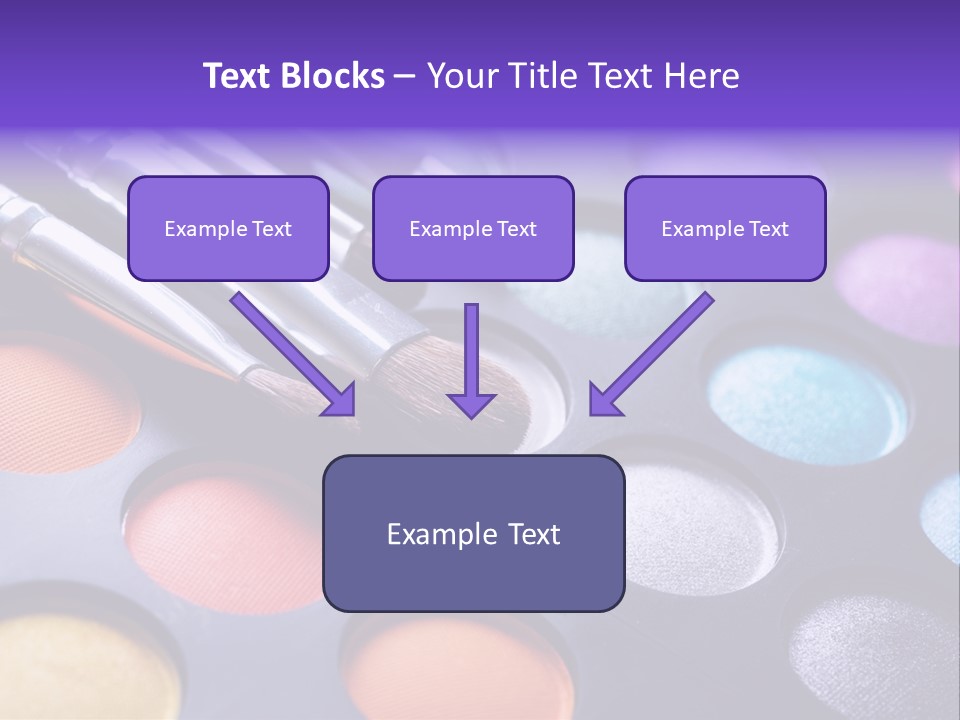 Text Blocks – Your Title Text Here

Example Text

Example Text

Example Text

Example Text